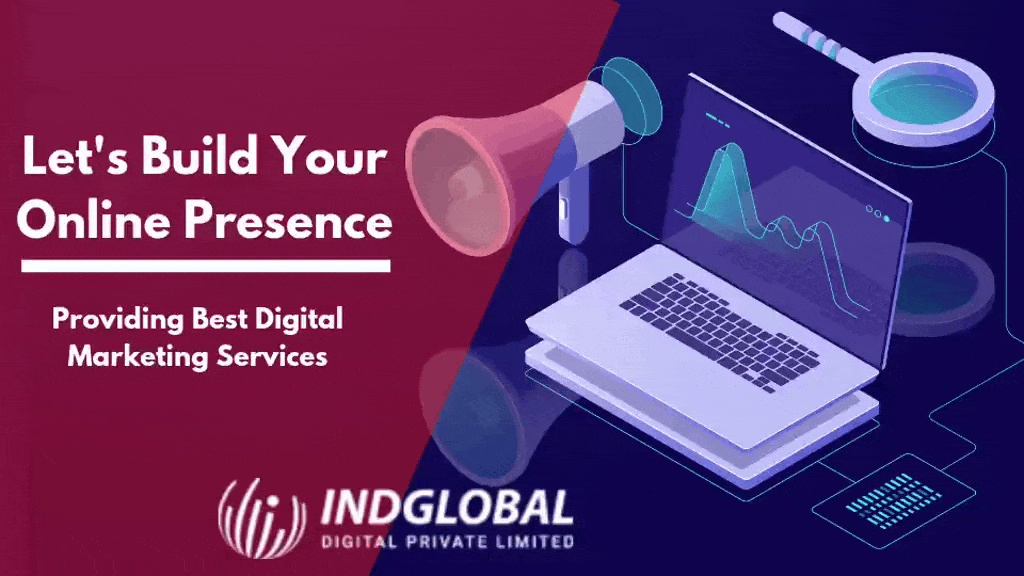 Let's Build Your Online Presence

Providing Best Digital Marketing Services

INDGLOBAL
DIGITAL PRIVATE LIMITED